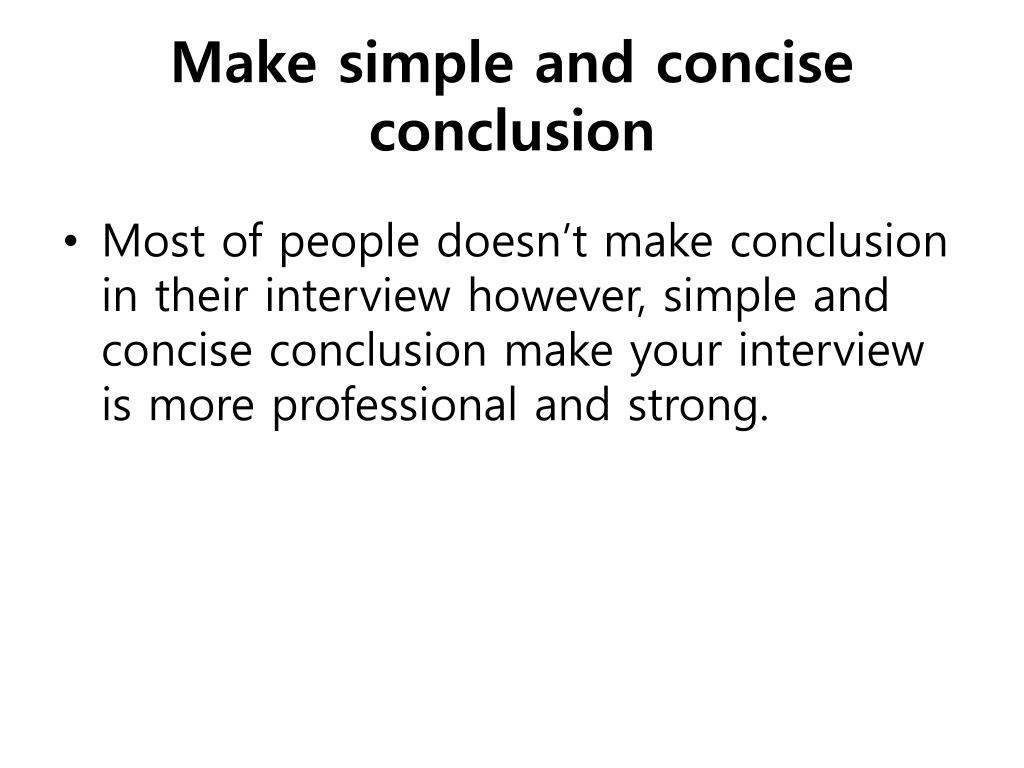 Make simple and concise conclusion

• Most of people doesn’t make conclusion in their interview however, simple and concise conclusion make your interview is more professional and strong.